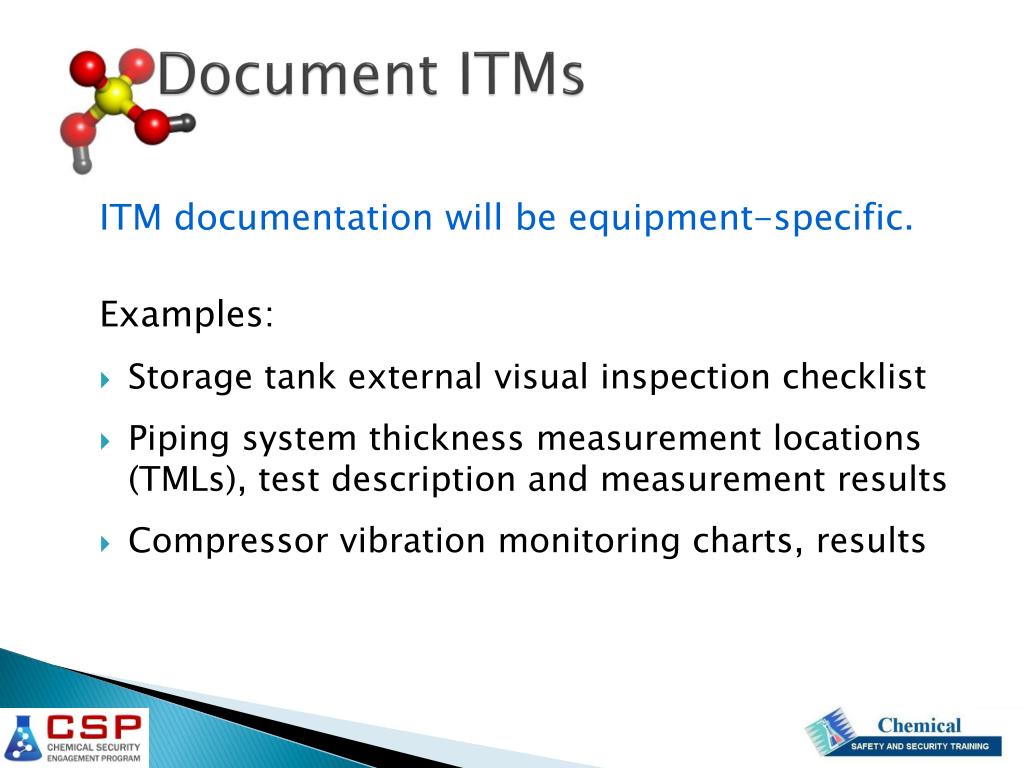 Document ITMs

ITM documentation will be equipment-specific.

Examples:

Storage tank external visual inspection checklist

Piping system thickness measurement locations (TMLs), test description and measurement results

Compressor vibration monitoring charts, results

CSP
CHEMICAL SECURITY ENGAGEMENT PROGRAM

Chemical
SAFETY AND SECURITY TRAINING